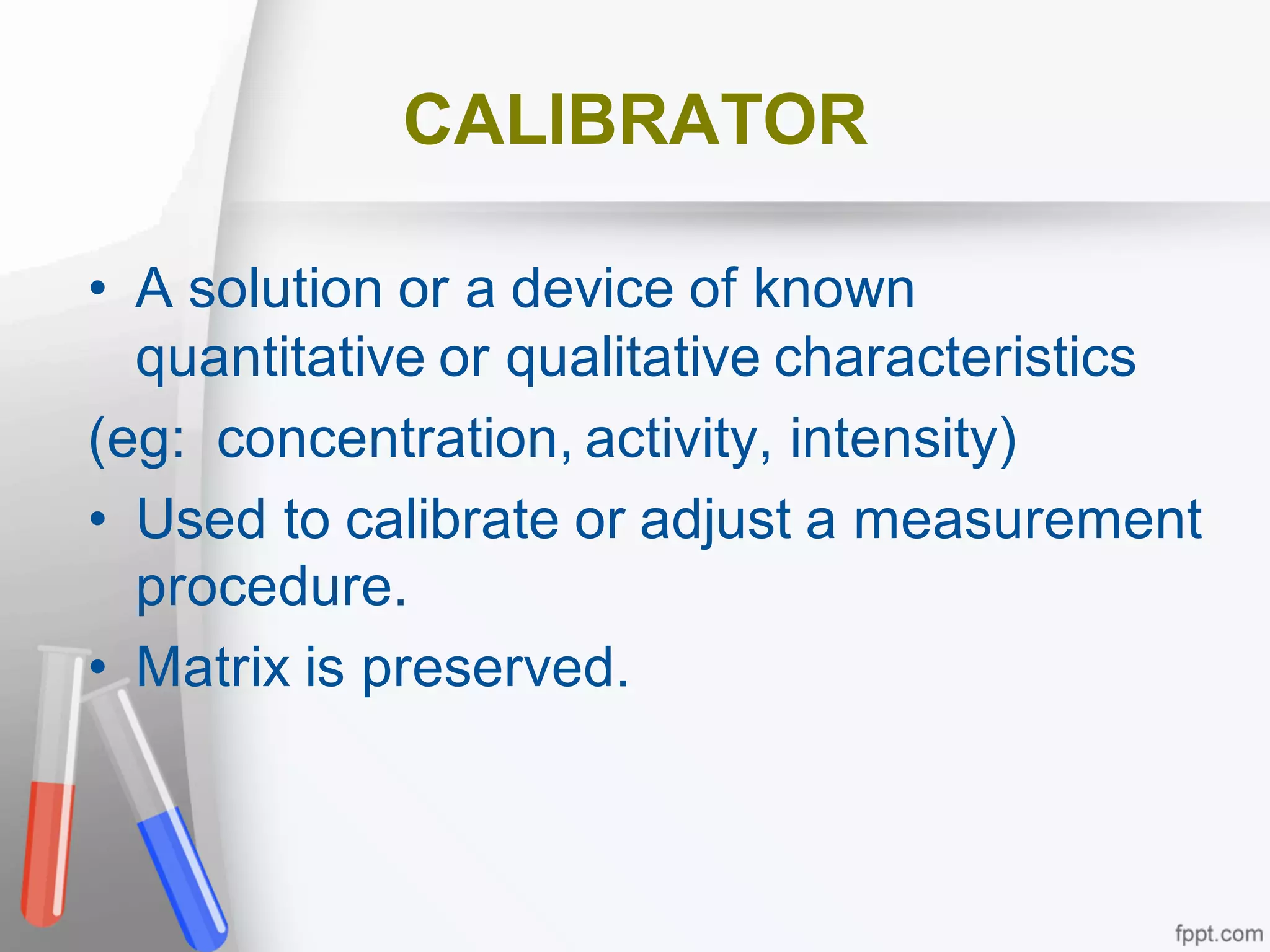 CALIBRATOR

• A solution or a device of known quantitative or qualitative characteristics

(eg: concentration, activity, intensity)

• Used to calibrate or adjust a measurement procedure.

• Matrix is preserved.

fppt.com